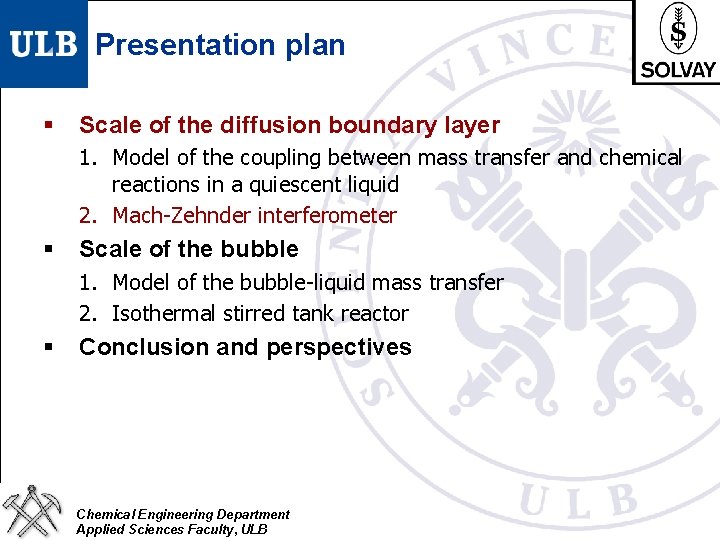 ULB Presentation plan

SOLVAY

▪ Scale of the diffusion boundary layer
1. Model of the coupling between mass transfer and chemical reactions in a quiescent liquid
2. Mach-Zehnder interferometer

▪ Scale of the bubble
1. Model of the bubble-liquid mass transfer
2. Isothermal stirred tank reactor

▪ Conclusion and perspectives

VINCE
ULB

Chemical Engineering Department
Applied Sciences Faculty, ULB